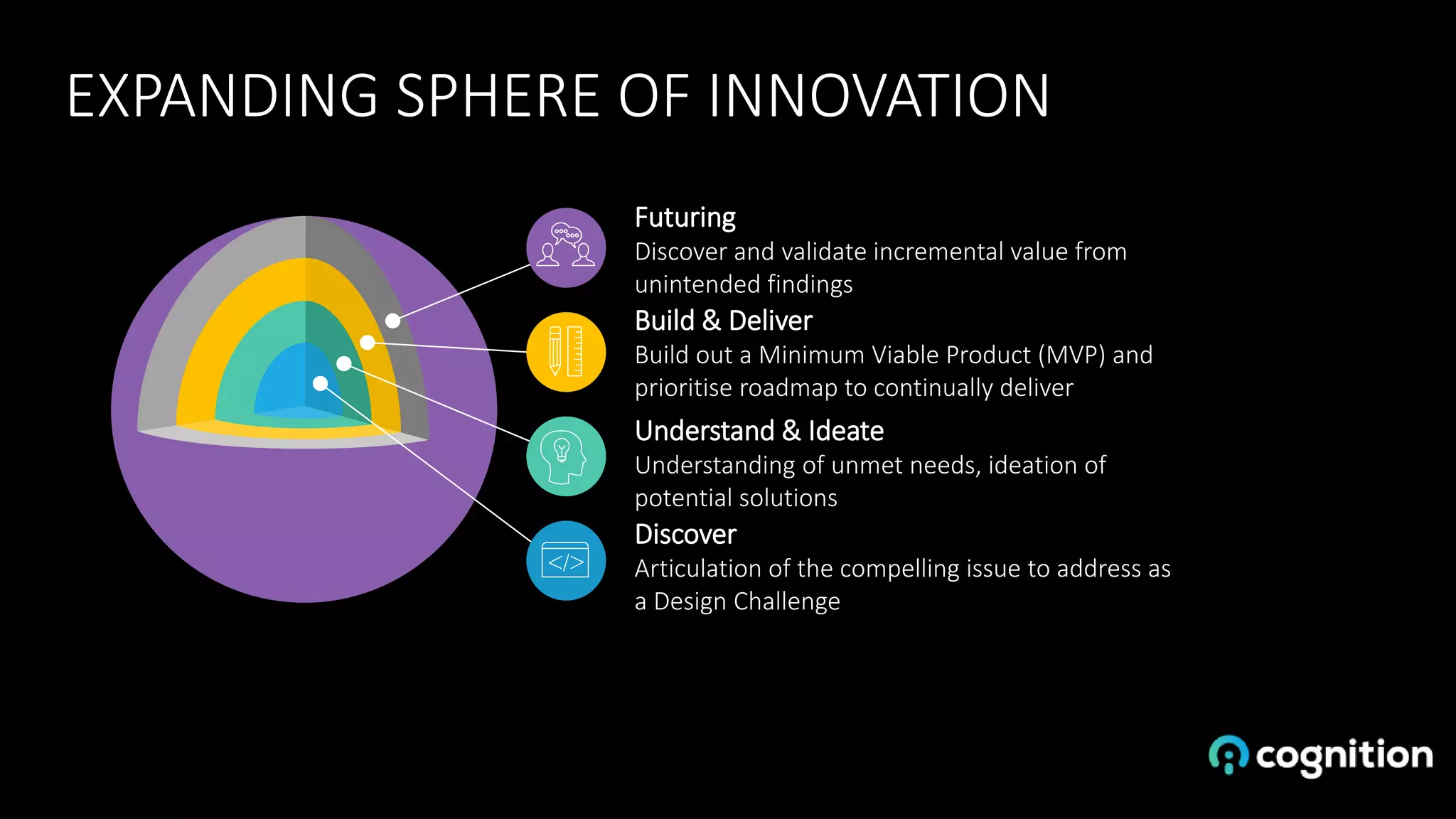 EXPANDING SPHERE OF INNOVATION

Futuring
Discover and validate incremental value from unintended findings

Build & Deliver
Build out a Minimum Viable Product (MVP) and prioritise roadmap to continually deliver

Understand & Ideate
Understanding of unmet needs, ideation of potential solutions

Discover
Articulation of the compelling issue to address as a Design Challenge

</>

cognition